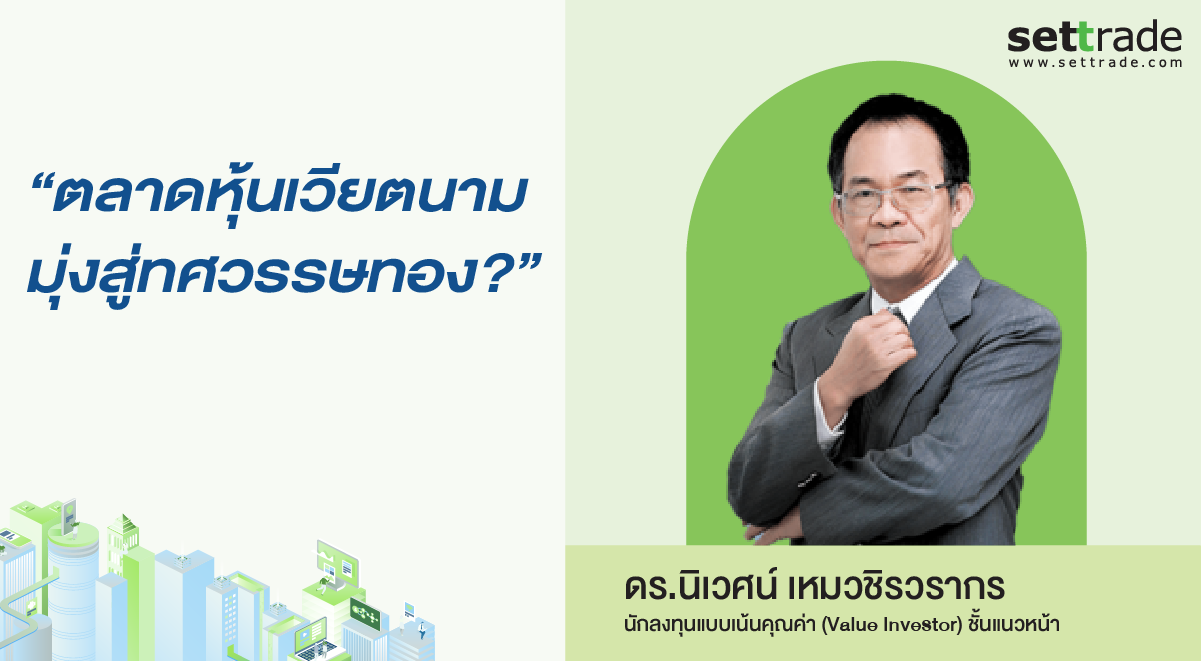 settrade
www.settrade.com

“ตลาดหุ้นเวียตนาม มุ่งสู่ทศวรรษทอง?”

ดร.นิเวศน์ เหมวชิรวรากร
นักลงทุนแบบเน้นคุณค่า (Value Investor) ชั้นแนวหน้า